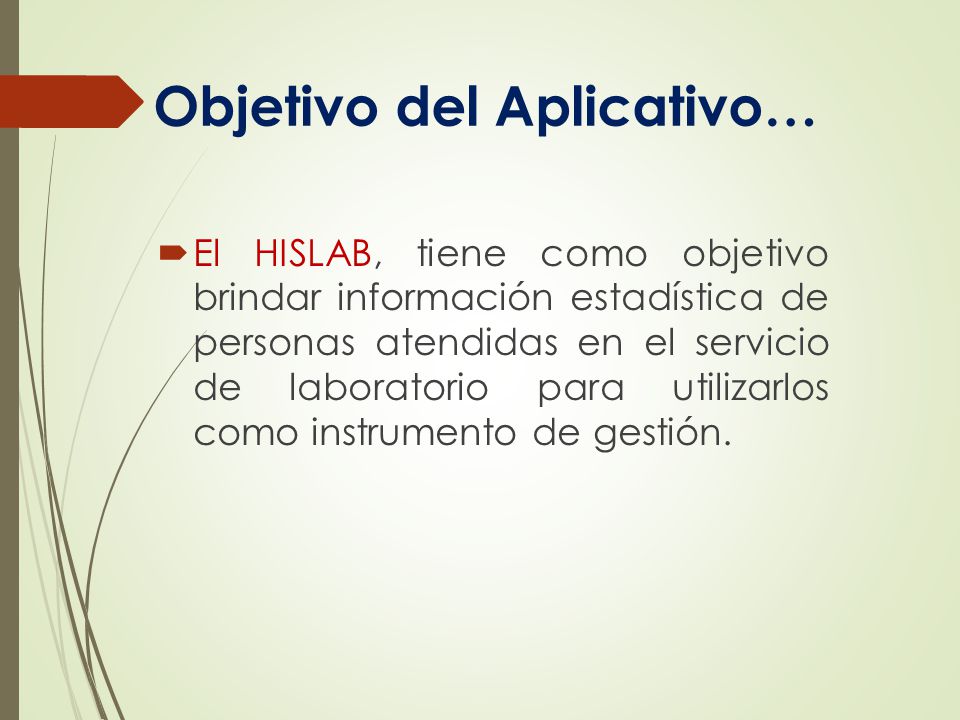 Objetivo del Aplicativo…

El HISLAB, tiene como objetivo brindar información estadística de personas atendidas en el servicio de laboratorio para utilizarlos como instrumento de gestión.